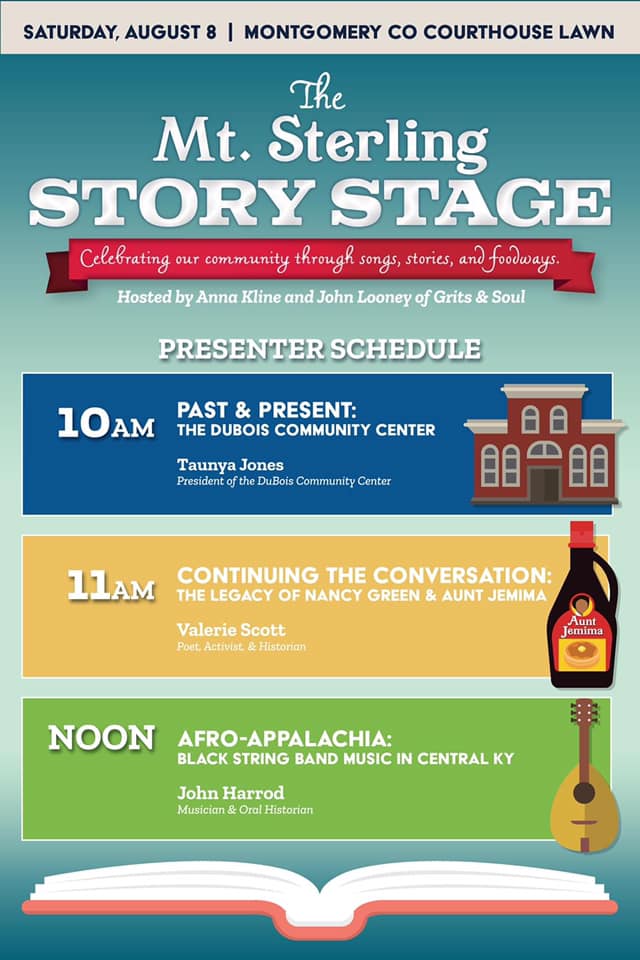 SATURDAY, AUGUST 8 | MONTGOMERY CO COURTHOUSE LAWN

The Mt. Sterling STORY STAGE

Celebrating our community through songs, stories, and foodways.

Hosted by Anna Kline and John Looney of Grits & Soul

PRESENTER SCHEDULE

10AM PAST & PRESENT: THE DUBOIS COMMUNITY CENTER

Taunya Jones
President of the DuBois Community Center

11AM CONTINUING THE CONVERSATION: THE LEGACY OF NANCY GREEN & AUNT JEMIMA

Valerie Scott
Poet, Activist, & Historian

Aunt Jemima

NOON AFRO-APPALACHIA: BLACK STRING BAND MUSIC IN CENTRAL KY

John Harrod
Musician & Oral Historian